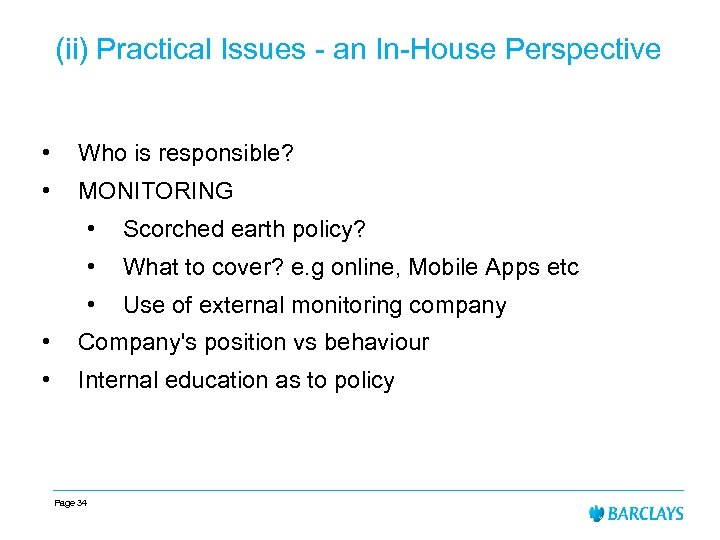 (ii) Practical Issues - an In-House Perspective

• Who is responsible?
• MONITORING
  • Scorched earth policy?
  • What to cover? e.g online, Mobile Apps etc
  • Use of external monitoring company
• Company's position vs behaviour
• Internal education as to policy

Page 34

BARCLAYS